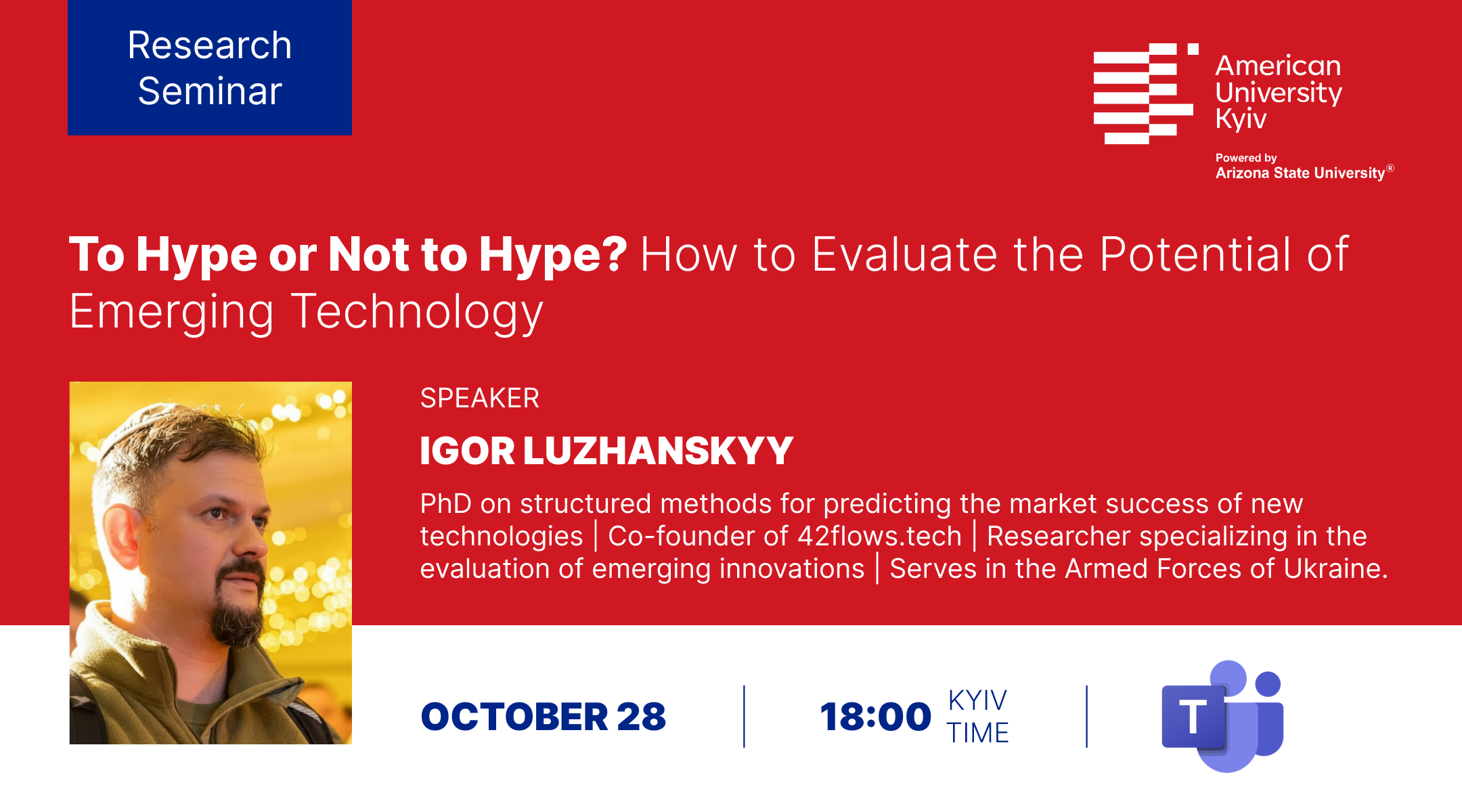 Research Seminar

American University Kyiv

Powered by Arizona State University®

To Hype or Not to Hype? How to Evaluate the Potential of Emerging Technology

SPEAKER

IGOR LUZHANSKYY

PhD on structured methods for predicting the market success of new technologies | Co-founder of 42flows.tech | Researcher specializing in the evaluation of emerging innovations | Serves in the Armed Forces of Ukraine.

OCTOBER 28 | 18:00 KYIV TIME |

T